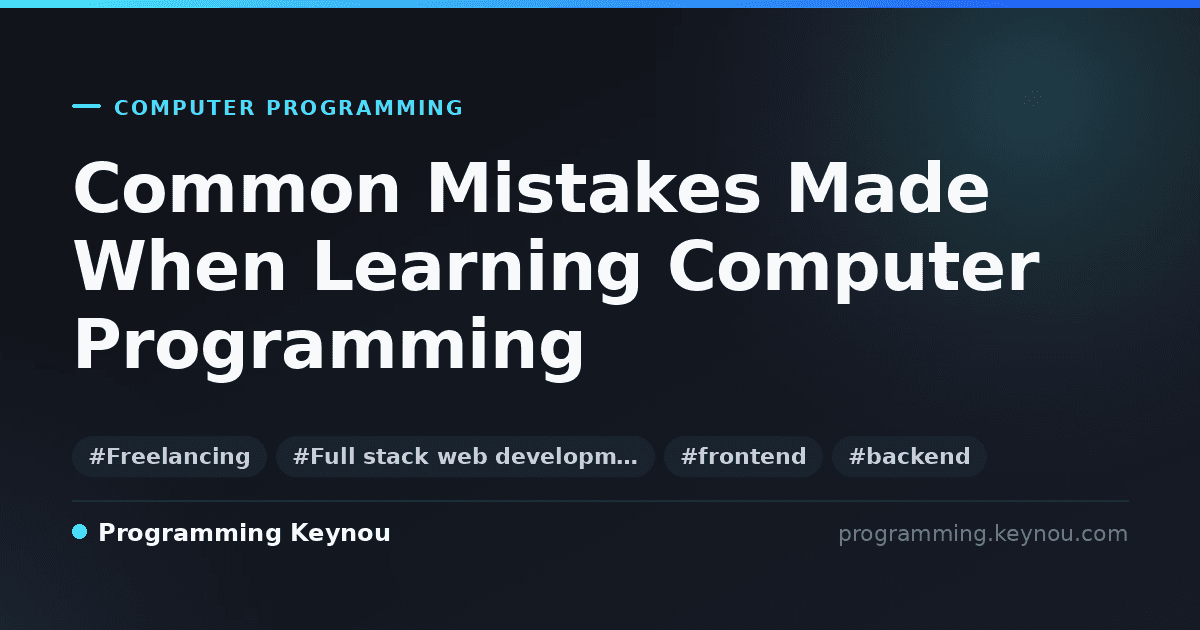 COMPUTER PROGRAMMING

Common Mistakes Made When Learning Computer Programming

#Freelancing #Full stack web developm… #frontend #backend

Programming Keynou

programming.keynou.com